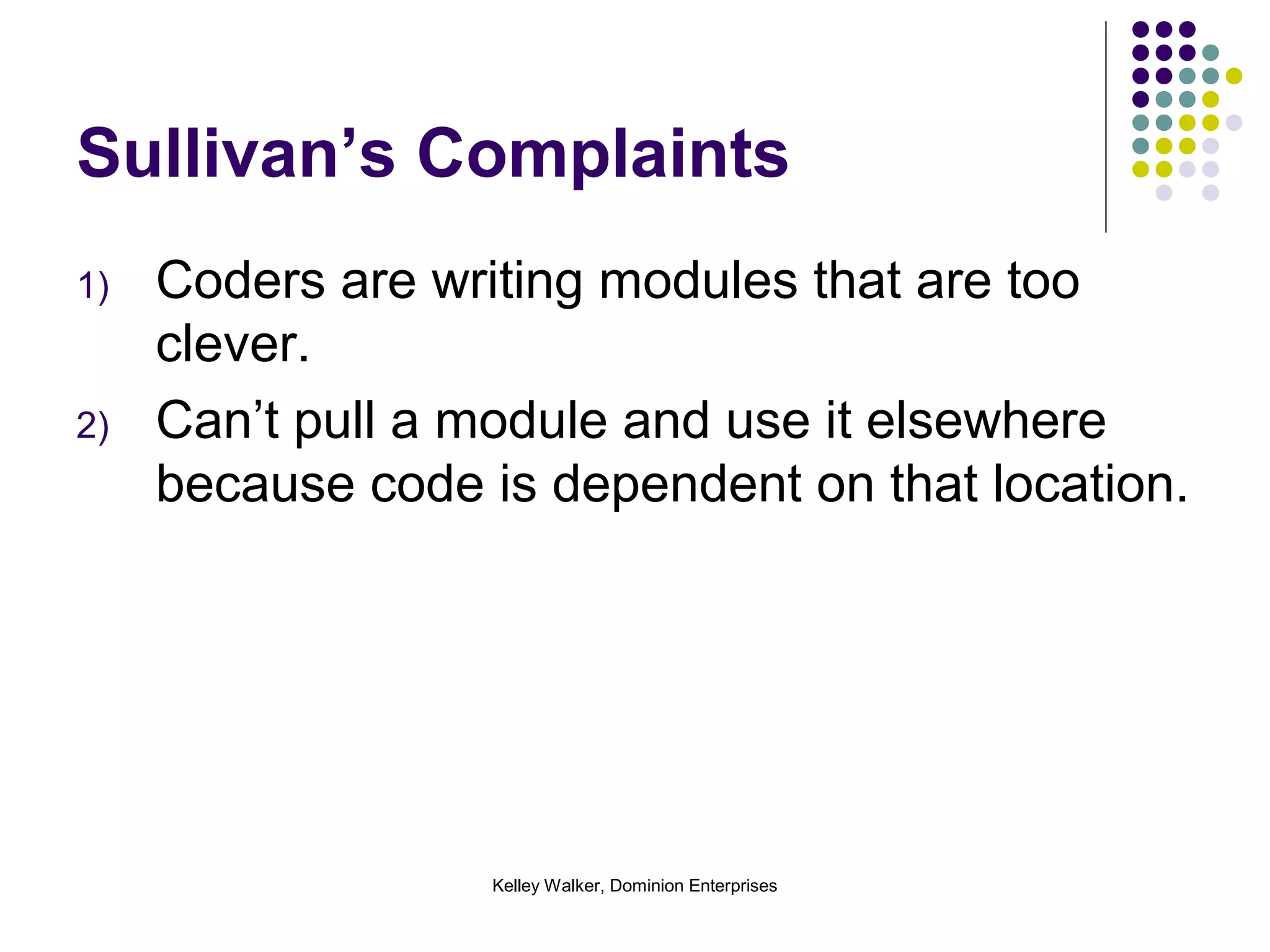 Sullivan’s Complaints

1) Coders are writing modules that are too clever.

2) Can’t pull a module and use it elsewhere because code is dependent on that location.

Kelley Walker, Dominion Enterprises